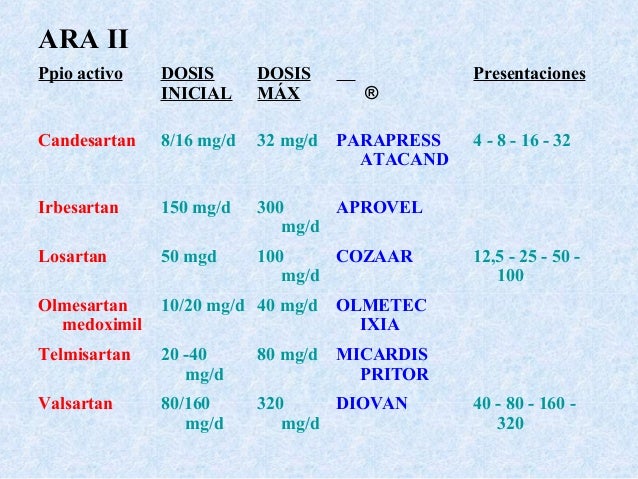 ARA II

| Ppio activo | DOSIS INICIAL | DOSIS MÁX | ® | Presentaciones |
|---|---|---|---|---|
| Candesartan | 8/16 mg/d | 32 mg/d | PARAPRESS ATACAND | 4 - 8 - 16 - 32 |
| Irbesartan | 150 mg/d | 300 mg/d | APROVEL | |
| Losartan | 50 mgd | 100 mg/d | COZAAR | 12,5 - 25 - 50 - 100 |
| Olmesartan medoximil | 10/20 mg/d | 40 mg/d | OLMETEC IXIA | |
| Telmisartan | 20 -40 mg/d | 80 mg/d | MICARDIS PRITOR | |
| Valsartan | 80/160 mg/d | 320 mg/d | DIOVAN | 40 - 80 - 160 - 320 |